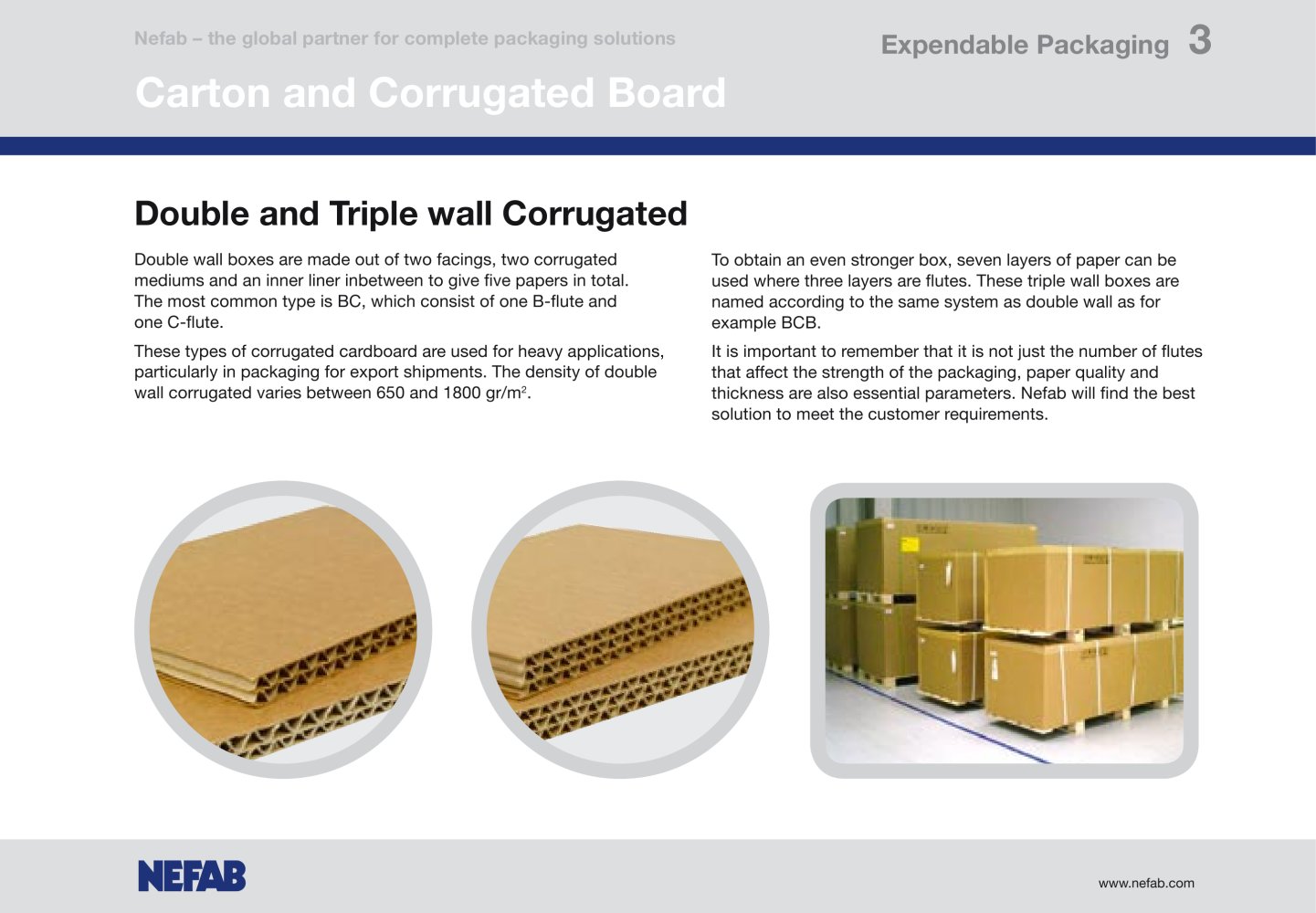 Nefab – the global partner for complete packaging solutions

Expendable Packaging 3

Carton and Corrugated Board

Double and Triple wall Corrugated

Double wall boxes are made out of two facings, two corrugated mediums and an inner liner inbetween to give five papers in total. The most common type is BC, which consist of one B-flute and one C-flute.

These types of corrugated cardboard are used for heavy applications, particularly in packaging for export shipments. The density of double wall corrugated varies between 650 and 1800 gr/m$^2$.

To obtain an even stronger box, seven layers of paper can be used where three layers are flutes. These triple wall boxes are named according to the same system as double wall as for example BCB.

It is important to remember that it is not just the number of flutes that affect the strength of the packaging, paper quality and thickness are also essential parameters. Nefab will find the best solution to meet the customer requirements.

NEFAB

www.nefab.com